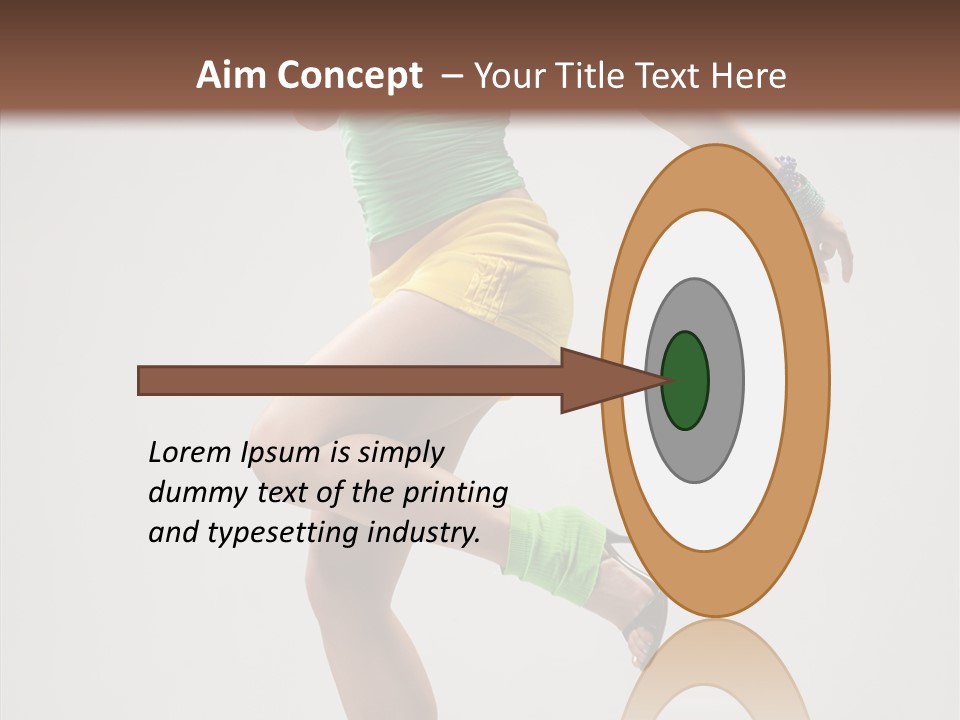 Aim Concept – Your Title Text Here

Lorem Ipsum is simply dummy text of the printing and typesetting industry.